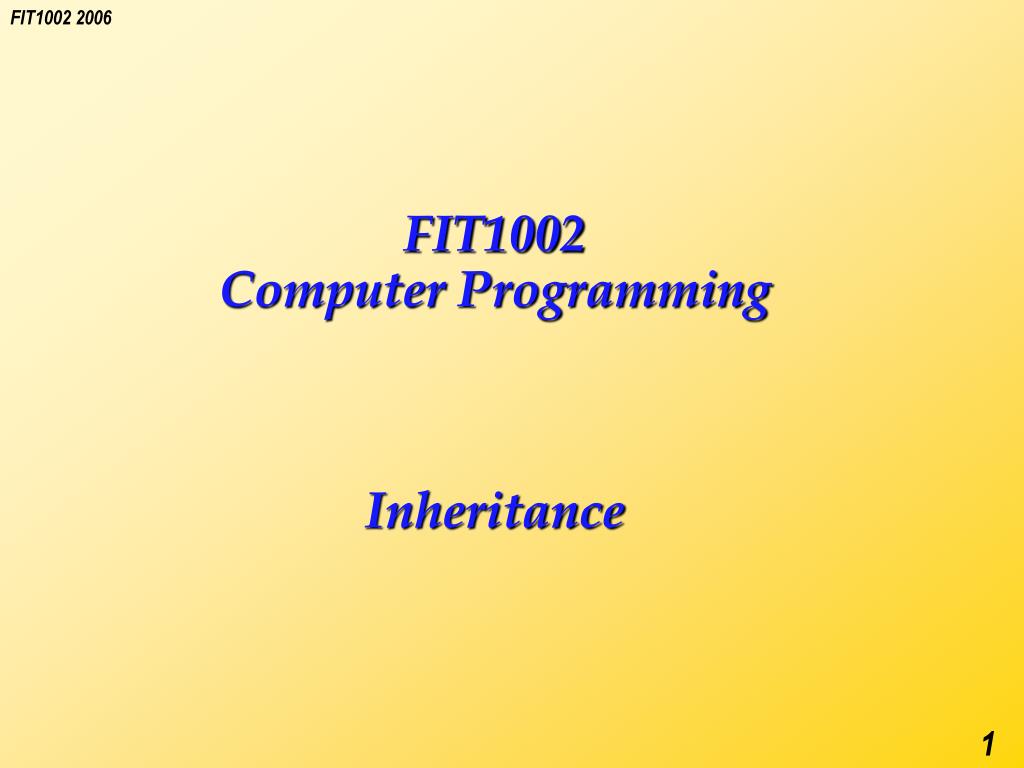 FIT1002 2006

FIT1002
Computer Programming

Inheritance

1